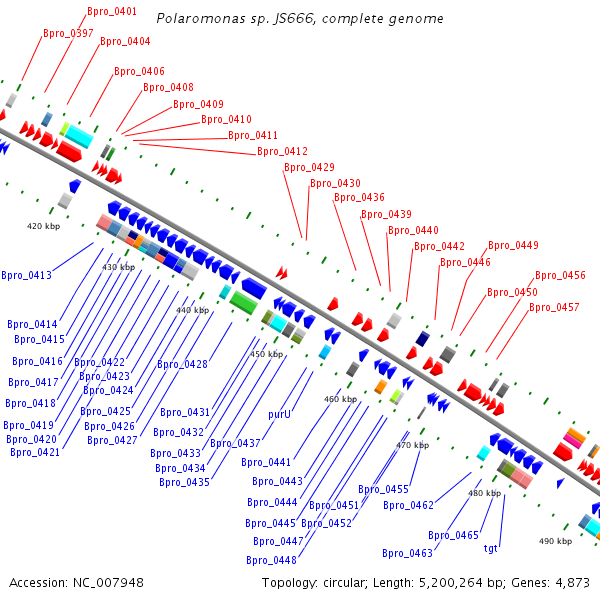 Polaromonas sp. JS666, complete genome

Bpro_0401
Bpro_0397
Bpro_0404
Bpro_0406
Bpro_0408
Bpro_0409
Bpro_0410
Bpro_0411
Bpro_0412
Bpro_0429
Bpro_0430
Bpro_0436
Bpro_0439
Bpro_0440
Bpro_0442
Bpro_0449
Bpro_0446
Bpro_0456
Bpro_0450
Bpro_0457

420 kbp
430 kbp
440 kbp
450 kbp
460 kbp
470 kbp
480 kbp
490 kbp

Bpro_0413
Bpro_0414
Bpro_0415
Bpro_0416
Bpro_0417
Bpro_0418
Bpro_0419
Bpro_0420
Bpro_0421
Bpro_0422
Bpro_0423
Bpro_0424
Bpro_0425
Bpro_0426
Bpro_0427
Bpro_0428
Bpro_0431
Bpro_0432
Bpro_0433
Bpro_0434
Bpro_0435
Bpro_0437
purU
Bpro_0441
Bpro_0443
Bpro_0444
Bpro_0445
Bpro_0447
Bpro_0448
Bpro_0451
Bpro_0452
Bpro_0455
Bpro_0462
Bpro_0465
Bpro_0463
tgt

Accession: NC_007948
Topology: circular; Length: 5,200,264 bp; Genes: 4,873